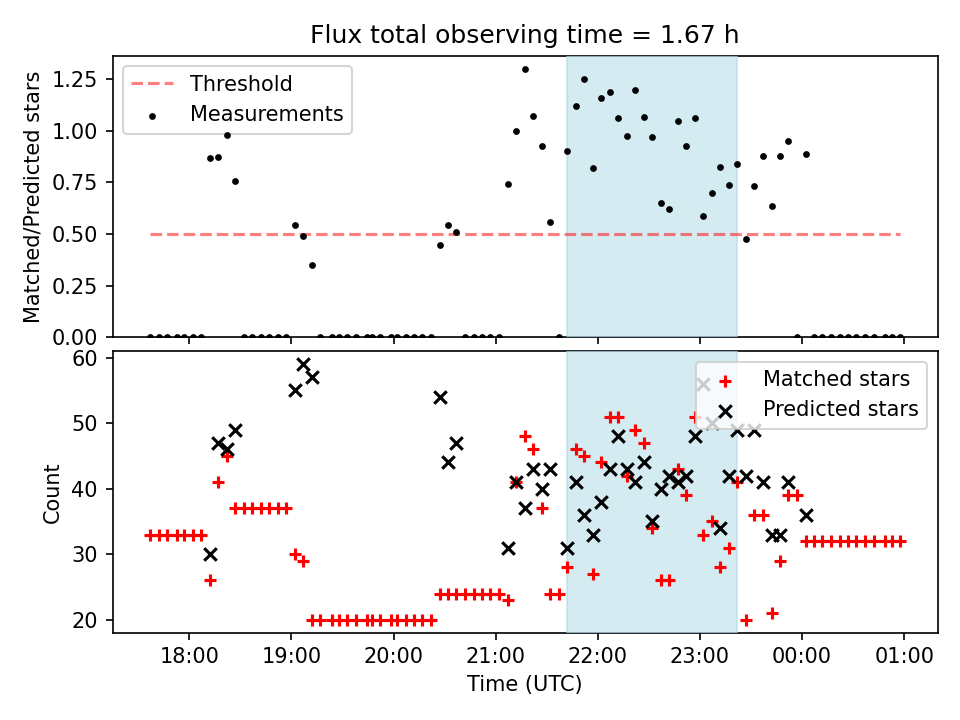 Flux total observing time = 1.67 h

Threshold
Measurements

Matched/Predicted stars

1.25
1.00
0.75
0.50
0.25
0.00

Matched stars
Predicted stars

Count

60
50
40
30
20

18:00
19:00
20:00
21:00
22:00
23:00
00:00
01:00

Time (UTC)